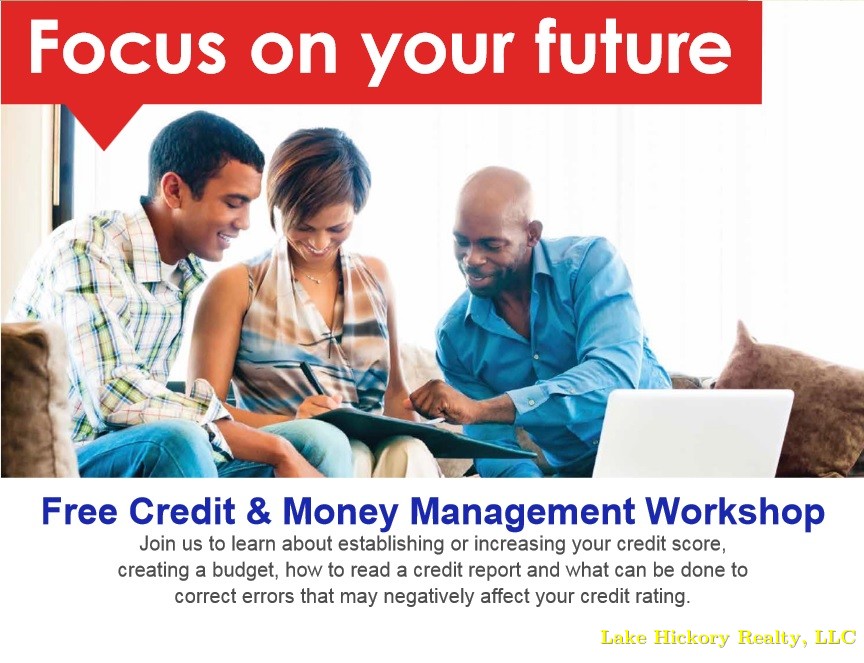 Focus on your future

Free Credit & Money Management Workshop

Join us to learn about establishing or increasing your credit score, creating a budget, how to read a credit report and what can be done to correct errors that may negatively affect your credit rating.

Lake Hickory Realty, LLC